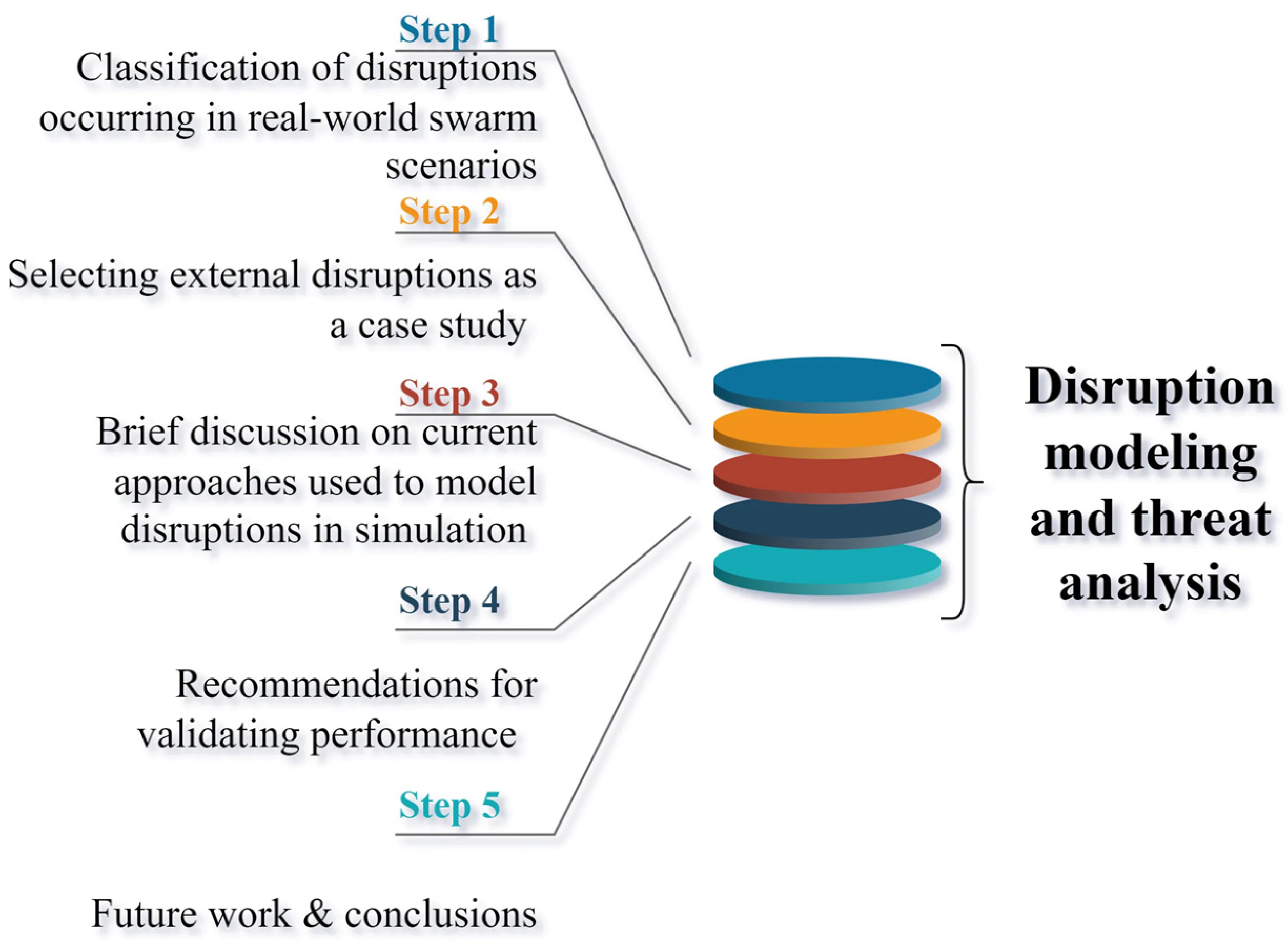 Step 1
Classification of disruptions occurring in real-world swarm scenarios

Step 2
Selecting external disruptions as a case study

Step 3
Brief discussion on current approaches used to model disruptions in simulation

Step 4
Recommendations for validating performance

Step 5
Future work & conclusions

Disruption modeling and threat analysis